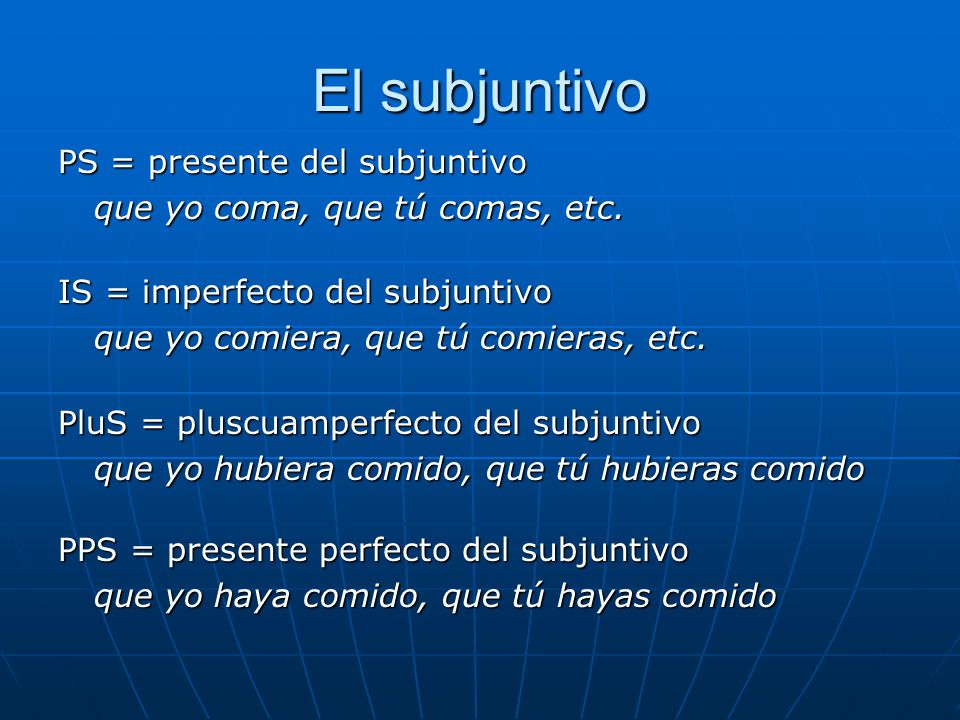 El subjuntivo

PS = presente del subjuntivo
que yo coma, que tú comas, etc.

IS = imperfecto del subjuntivo
que yo comiera, que tú comieras, etc.

PluS = pluscuamperfecto del subjuntivo
que yo hubiera comido, que tú hubieras comido

PPS = presente perfecto del subjuntivo
que yo haya comido, que tú hayas comido